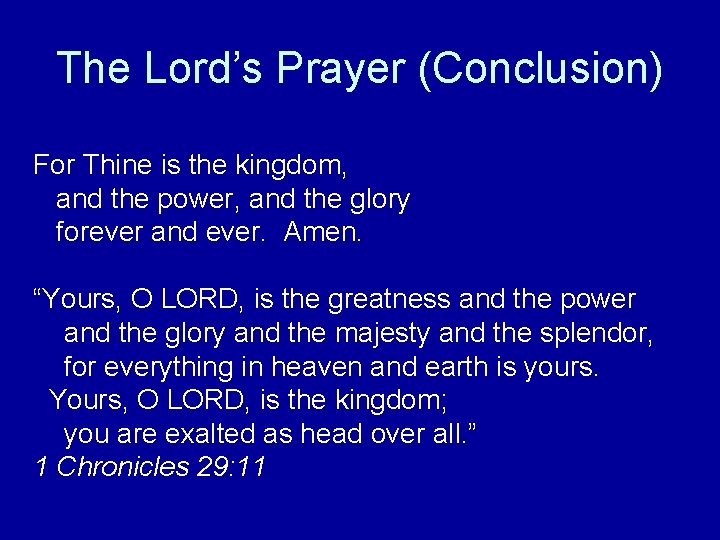 The Lord’s Prayer (Conclusion)

For Thine is the kingdom,
and the power, and the glory
forever and ever. Amen.

“Yours, O LORD, is the greatness and the power
and the glory and the majesty and the splendor,
for everything in heaven and earth is yours.
Yours, O LORD, is the kingdom;
you are exalted as head over all.”
1 Chronicles 29:11